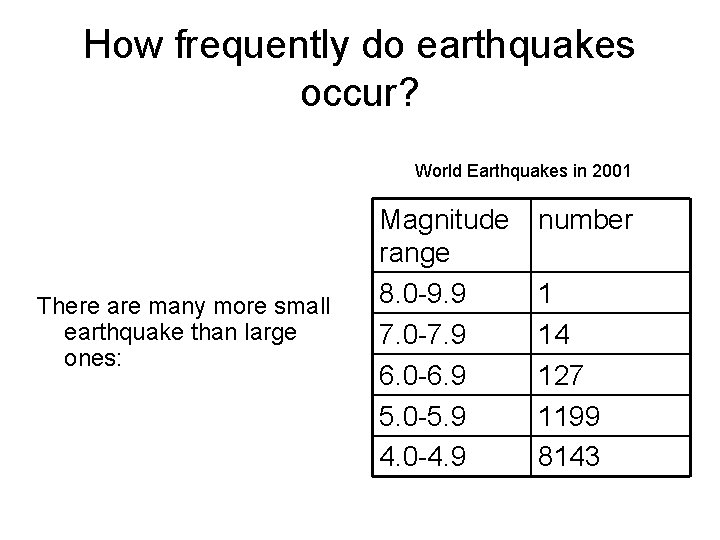 How frequently do earthquakes occur?

There are many more small earthquake than large ones:

World Earthquakes in 2001

| Magnitude range | number |
|---|---|
| 8.0-9.9 | 1 |
| 7.0-7.9 | 14 |
| 6.0-6.9 | 127 |
| 5.0-5.9 | 1199 |
| 4.0-4.9 | 8143 |